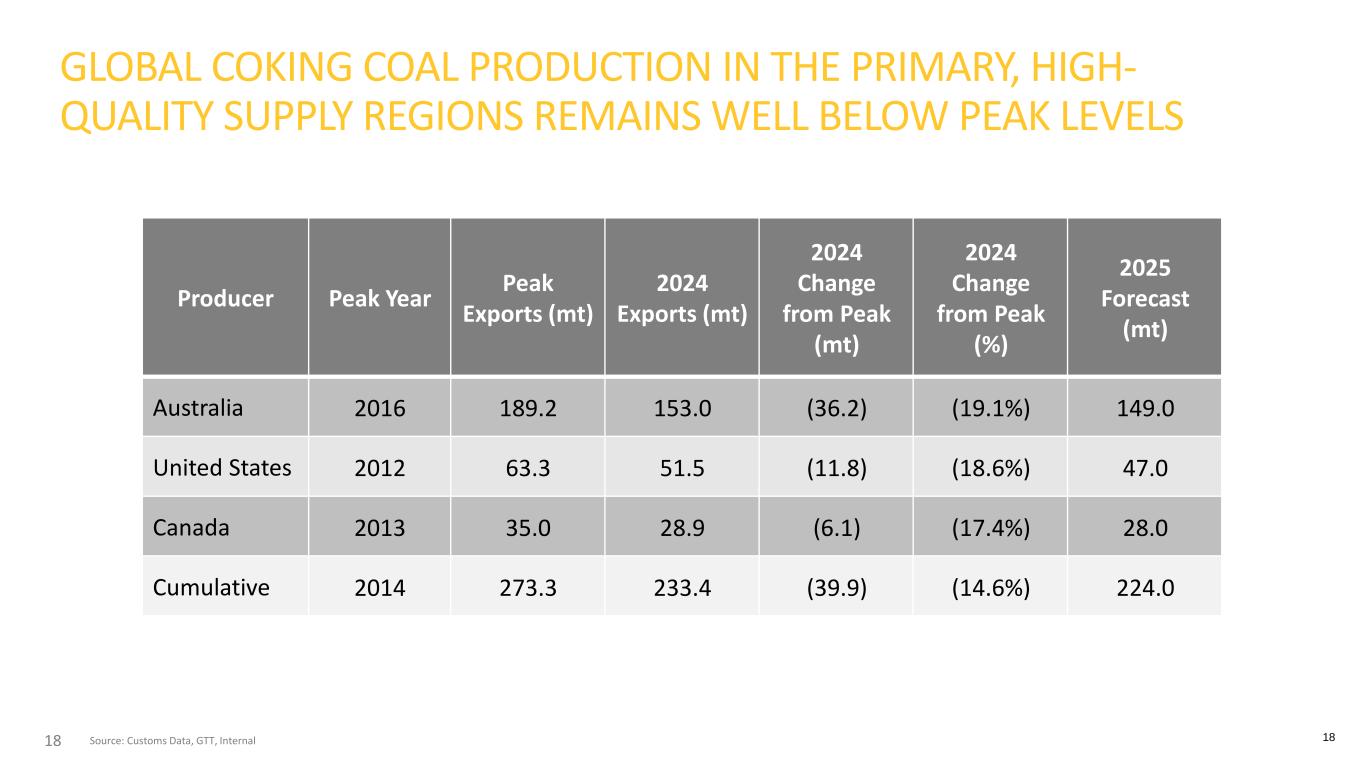 GLOBAL COKING COAL PRODUCTION IN THE PRIMARY, HIGH-QUALITY SUPPLY REGIONS REMAINS WELL BELOW PEAK LEVELS

| Producer | Peak Year | Peak Exports (mt) | 2024 Exports (mt) | 2024 Change from Peak (mt) | 2024 Change from Peak (%) | 2025 Forecast (mt) |
|---|---|---|---|---|---|---|
| Australia | 2016 | 189.2 | 153.0 | (36.2) | (19.1%) | 149.0 |
| United States | 2012 | 63.3 | 51.5 | (11.8) | (18.6%) | 47.0 |
| Canada | 2013 | 35.0 | 28.9 | (6.1) | (17.4%) | 28.0 |
| Cumulative | 2014 | 273.3 | 233.4 | (39.9) | (14.6%) | 224.0 |

18 Source: Customs Data, GTT, Internal

18